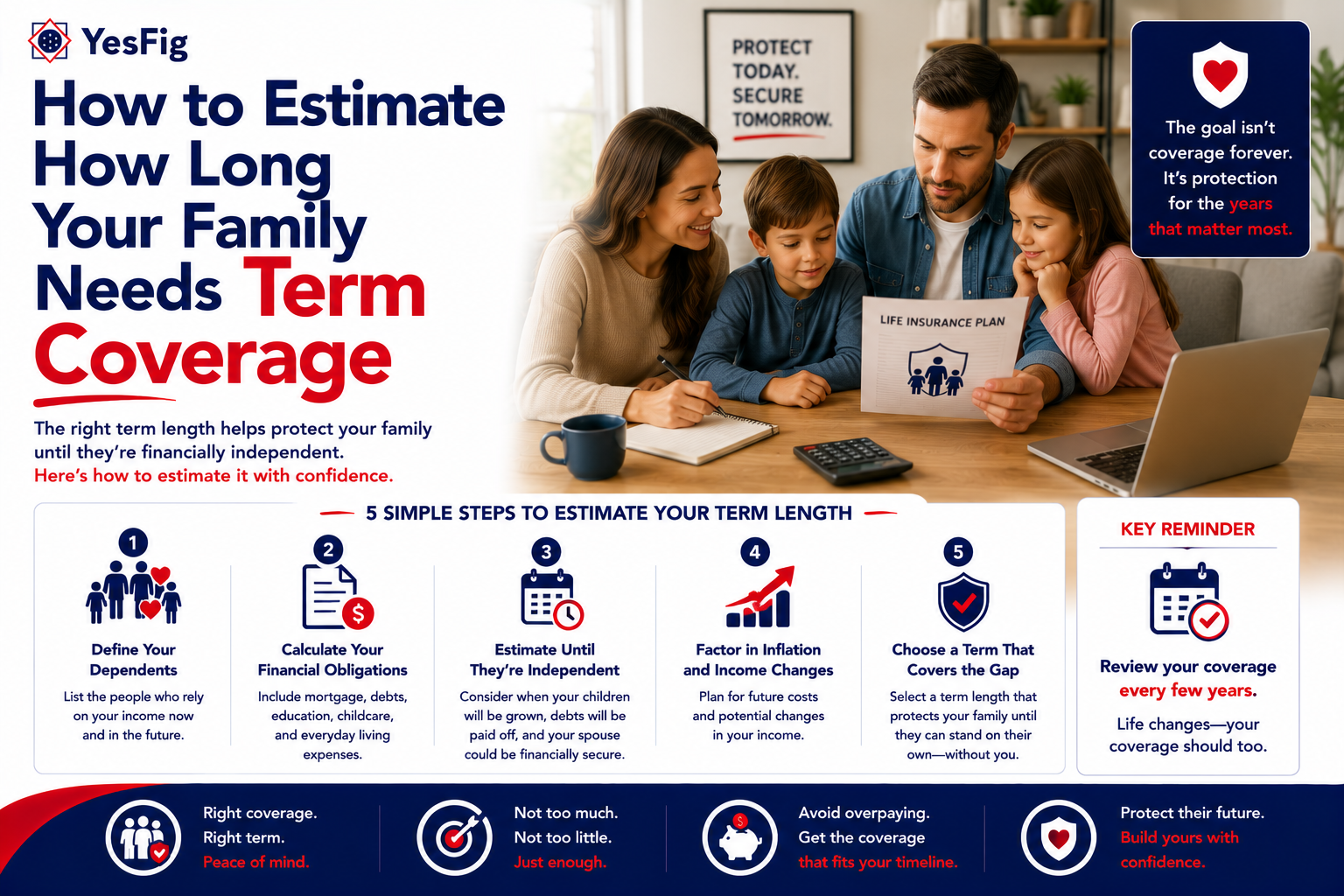 YesFig

How to Estimate How Long Your Family Needs Term Coverage

The right term length helps protect your family until they're financially independent.
Here's how to estimate it with confidence.

PROTECT TODAY. SECURE TOMORROW.

LIFE INSURANCE PLAN

The goal isn't coverage forever. It's protection for the years that matter most.

5 SIMPLE STEPS TO ESTIMATE YOUR TERM LENGTH

1
Define Your Dependents
List the people who rely on your income now and in the future.

2
Calculate Your Financial Obligations
Include mortgage, debts, education, childcare, and everyday living expenses.

3
Estimate Until They're Independent
Consider when your children will be grown, debts will be paid off, and your spouse could be financially secure.

4
Factor in Inflation and Income Changes
Plan for future costs and potential changes in your income.

5
Choose a Term That Covers the Gap
Select a term length that protects your family until they can stand on their own—without you.

KEY REMINDER
Review your coverage every few years.
Life changes—your coverage should too.

Right coverage. Right term. Peace of mind.

Not too much. Not too little. Just enough.

Avoid overpaying. Get the coverage that fits your timeline.

Protect their future. Build yours with confidence.